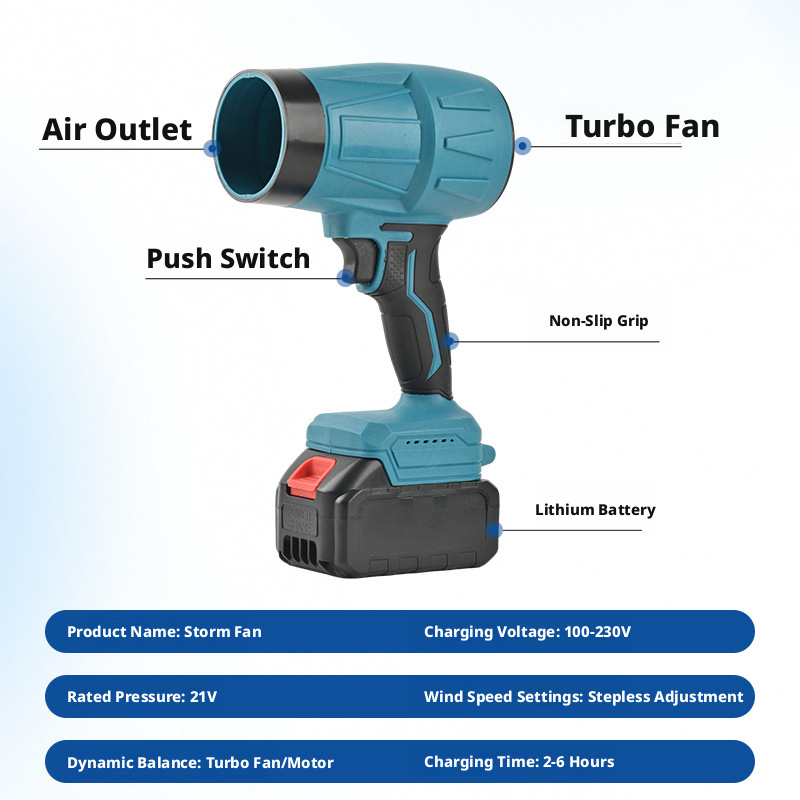 Air Outlet

Turbo Fan

Push Switch

Non-Slip Grip

Lithium Battery

Product Name: Storm Fan

Charging Voltage: 100-230V

Rated Pressure: 21V

Wind Speed Settings: Stepless Adjustment

Dynamic Balance: Turbo Fan/Motor

Charging Time: 2-6 Hours